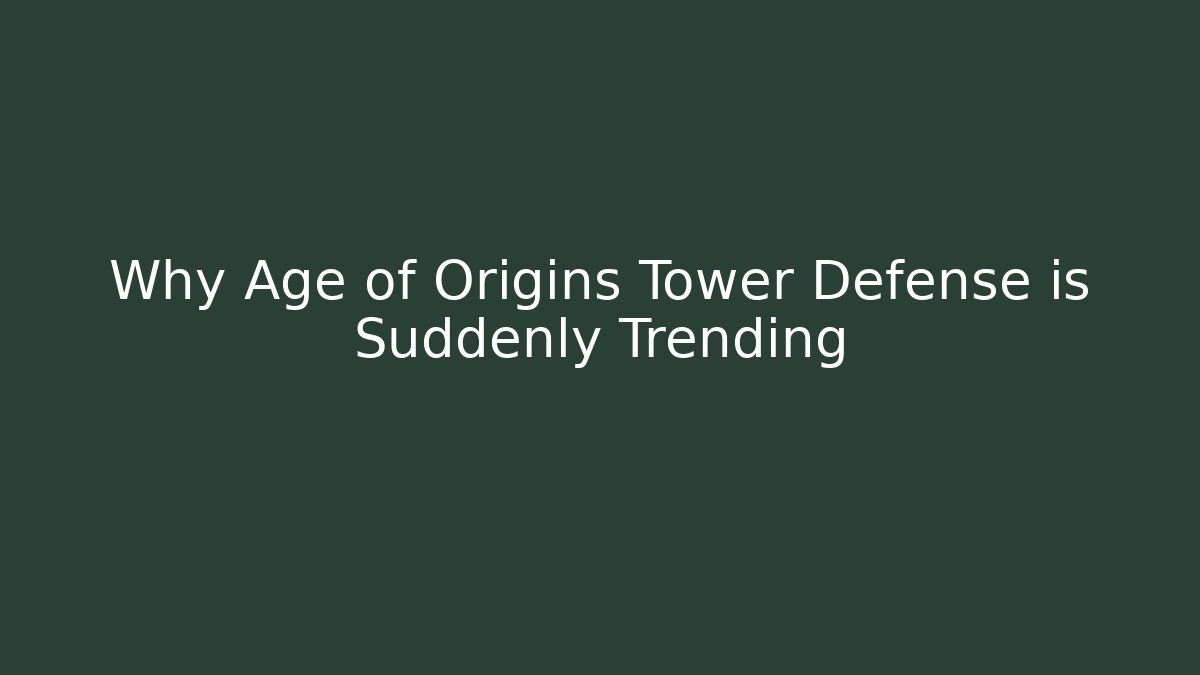 Why Age of Origins Tower Defense is Suddenly Trending